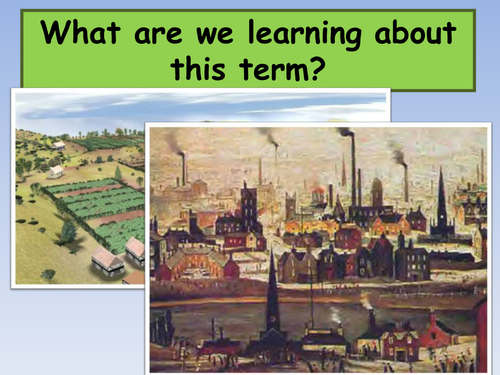 What are we learning about this term?